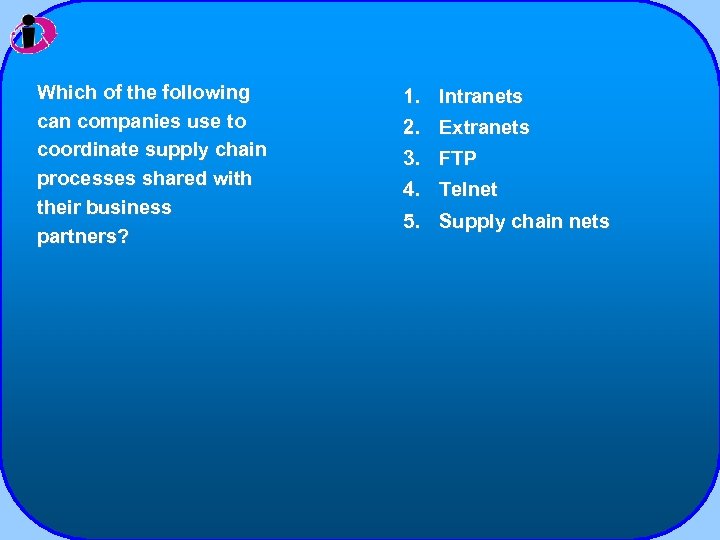 Which of the following can companies use to coordinate supply chain processes shared with their business partners?

1. Intranets
2. Extranets
3. FTP
4. Telnet
5. Supply chain nets